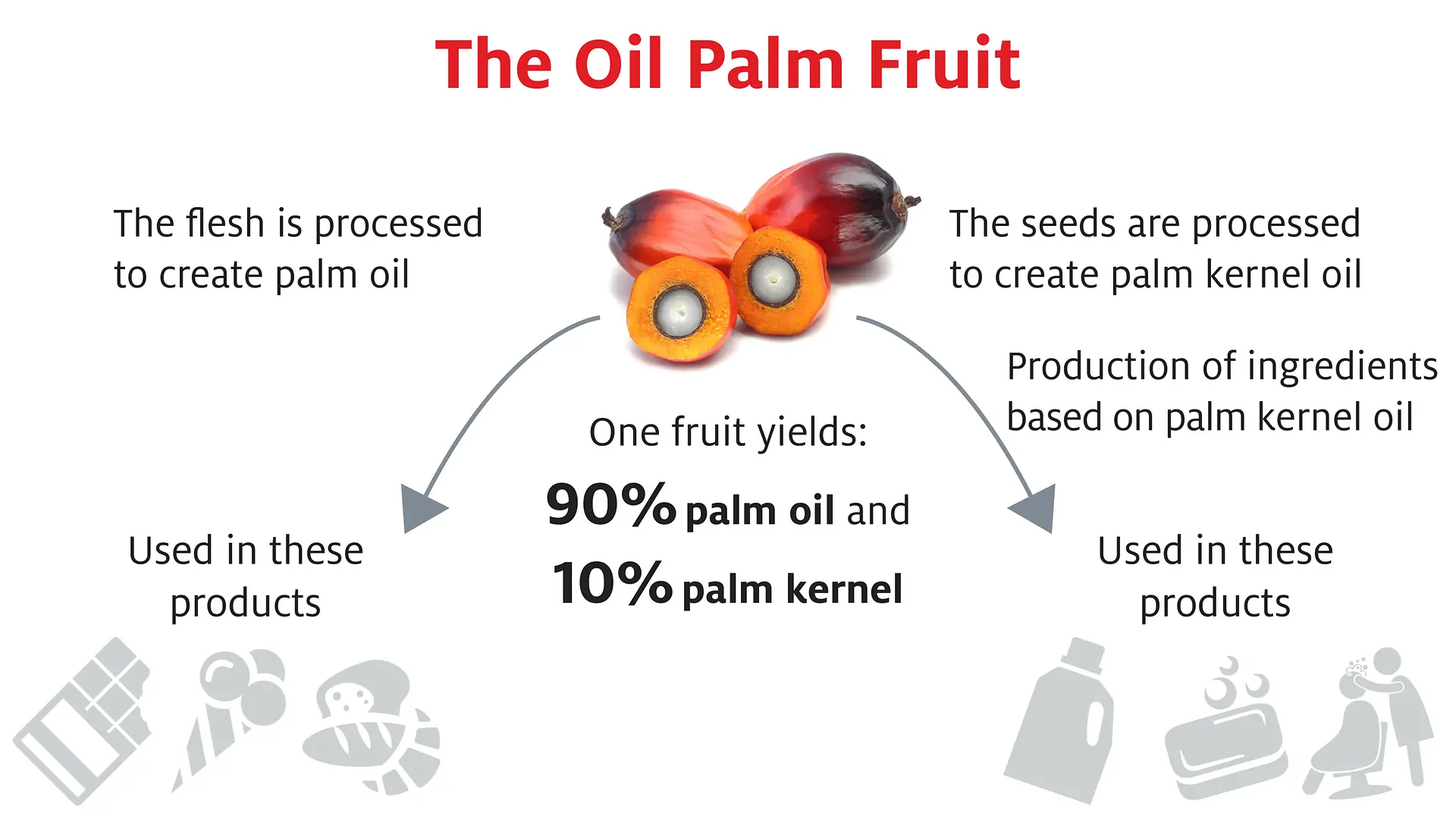 The Oil Palm Fruit

The flesh is processed to create palm oil

The seeds are processed to create palm kernel oil

Production of ingredients based on palm kernel oil

One fruit yields:

90% palm oil and

10% palm kernel

Used in these products

Used in these products